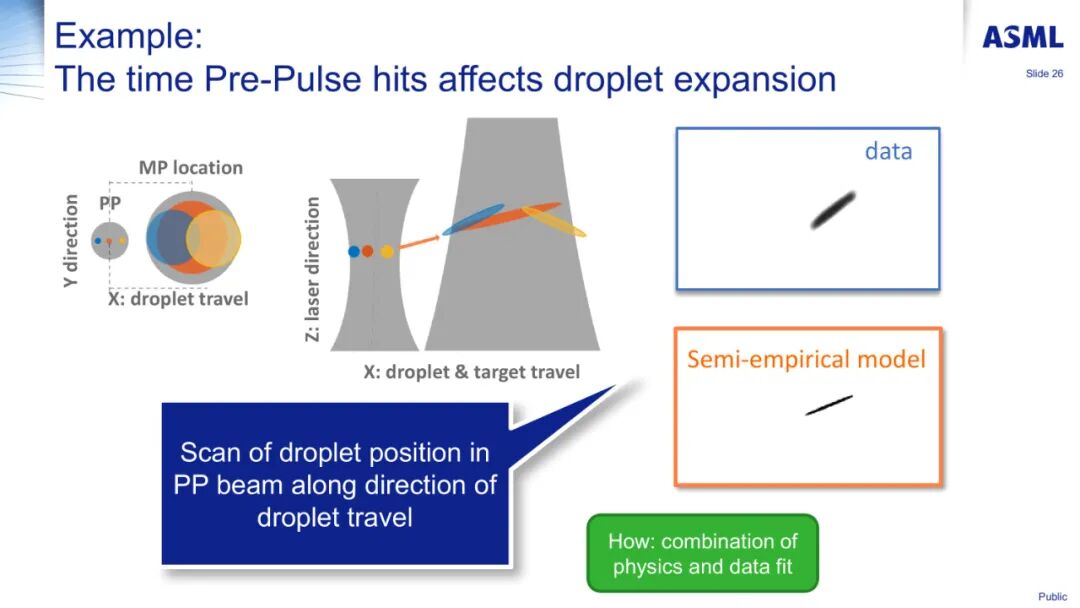 Example:
The time Pre-Pulse hits affects droplet expansion

ASML

Slide 26

MP location

PP

Y direction

X: droplet travel

Z: laser direction

X: droplet & target travel

data

Semi-empirical model

Scan of droplet position in PP beam along direction of droplet travel

How: combination of physics and data fit

Public